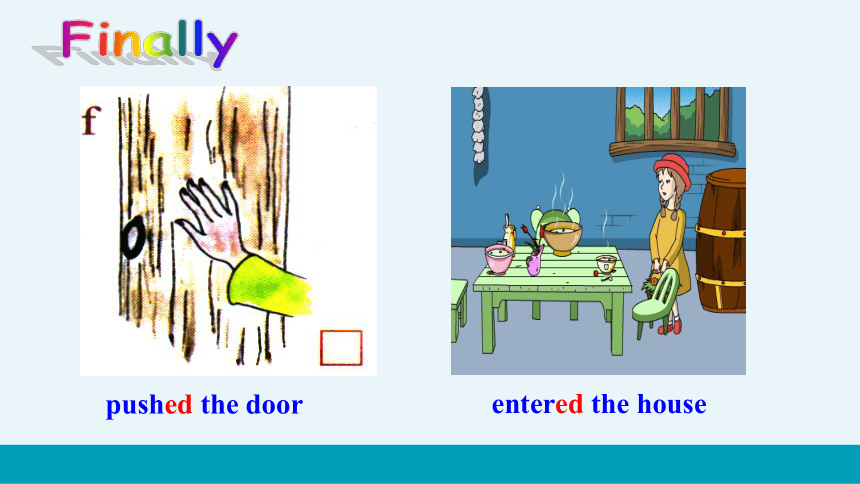 Finally

f

pushed the door

entered the house